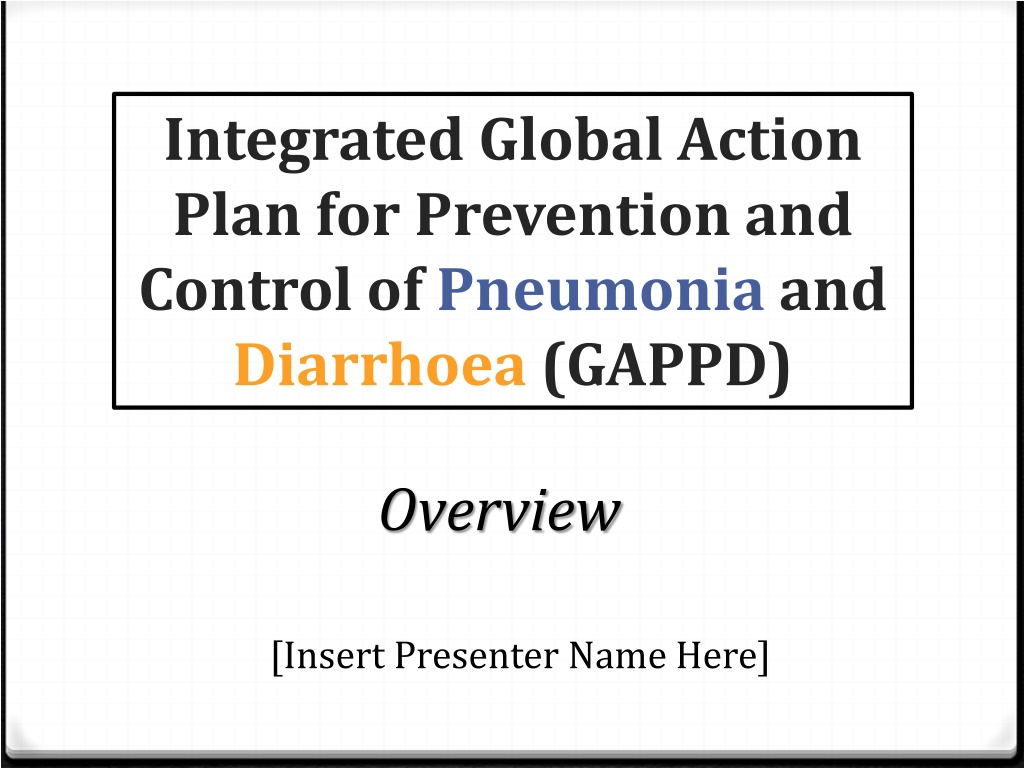 Integrated Global Action Plan for Prevention and Control of Pneumonia and Diarrhoea (GAPPD)

Overview

[Insert Presenter Name Here]